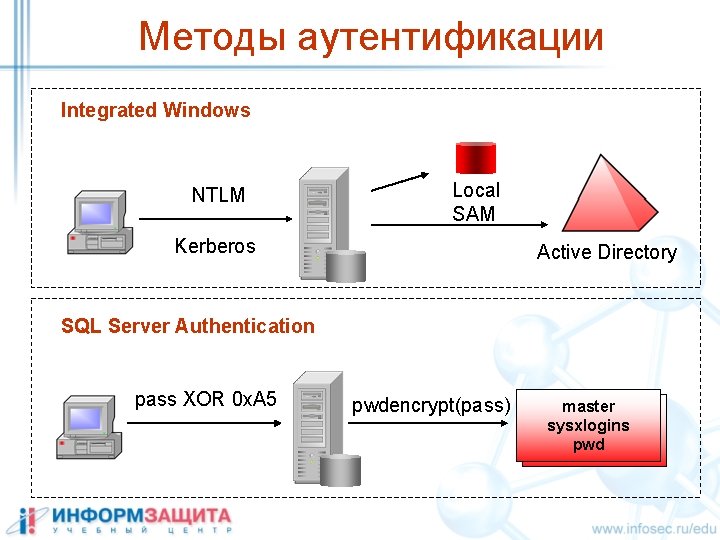 Методы аутентификации

Integrated Windows

NTLM

Kerberos

Local SAM

Active Directory

SQL Server Authentication

pass XOR 0xA5

pwdencrypt(pass)

master
sysxlogins
pwd

ИНФОРМЗАЩИТА
УЧЕБНЫЙ ЦЕНТР

www.infosec.ru/edu